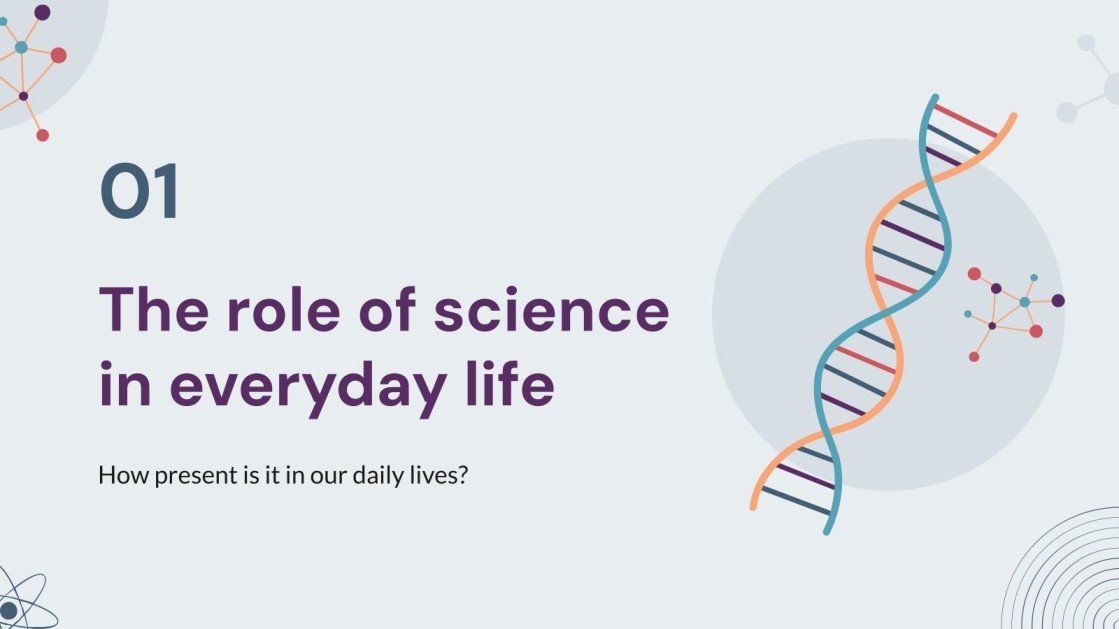 01

The role of science in everyday life

How present is it in our daily lives?